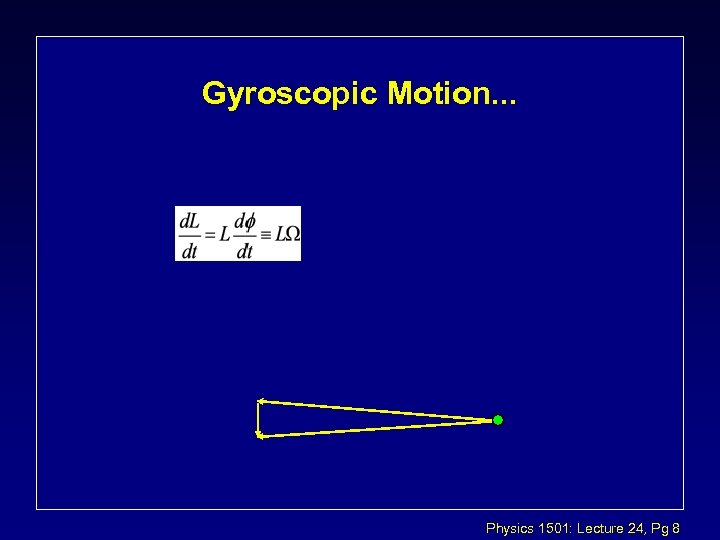 Gyroscopic Motion...

$\frac{dL}{dt} = L\frac{d\phi}{dt} \equiv L\Omega$

Physics 1501: Lecture 24, Pg 8